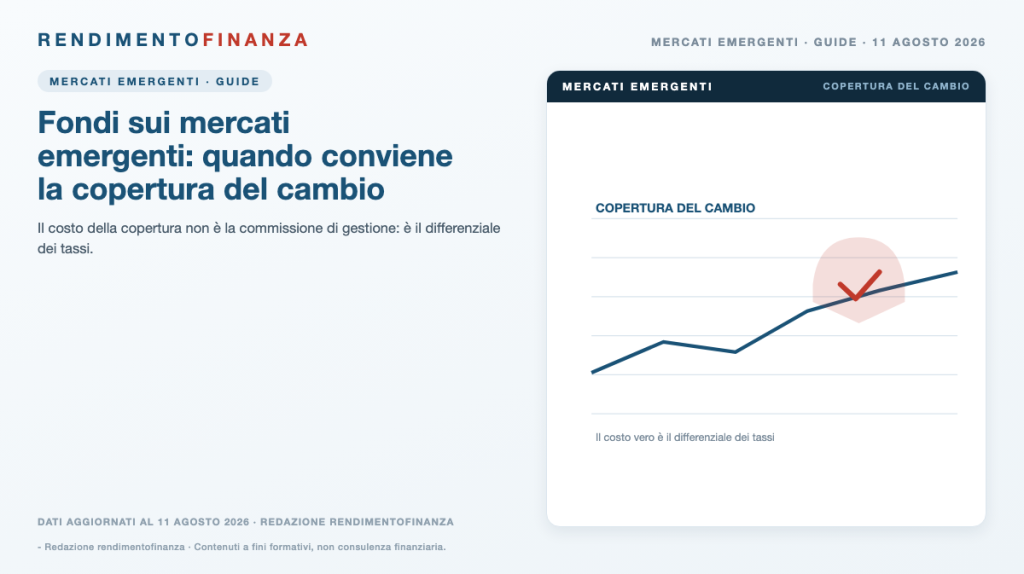 RENDIMENTOFINANZA

MERCATI EMERGENTI · GUIDE · 11 AGOSTO 2026

MERCATI EMERGENTI · GUIDE

Fondi sui mercati emergenti: quando conviene la copertura del cambio

Il costo della copertura non è la commissione di gestione: è il differenziale dei tassi.

MERCATI EMERGENTI

COPERTURA DEL CAMBIO

COPERTURA DEL CAMBIO

Il costo vero è il differenziale dei tassi

DATI AGGIORNATI AL 11 AGOSTO 2026 · REDAZIONE RENDIMENTOFINANZA

- Redazione rendimentofinanza · Contenuti a fini formativi, non consulenza finanziaria.